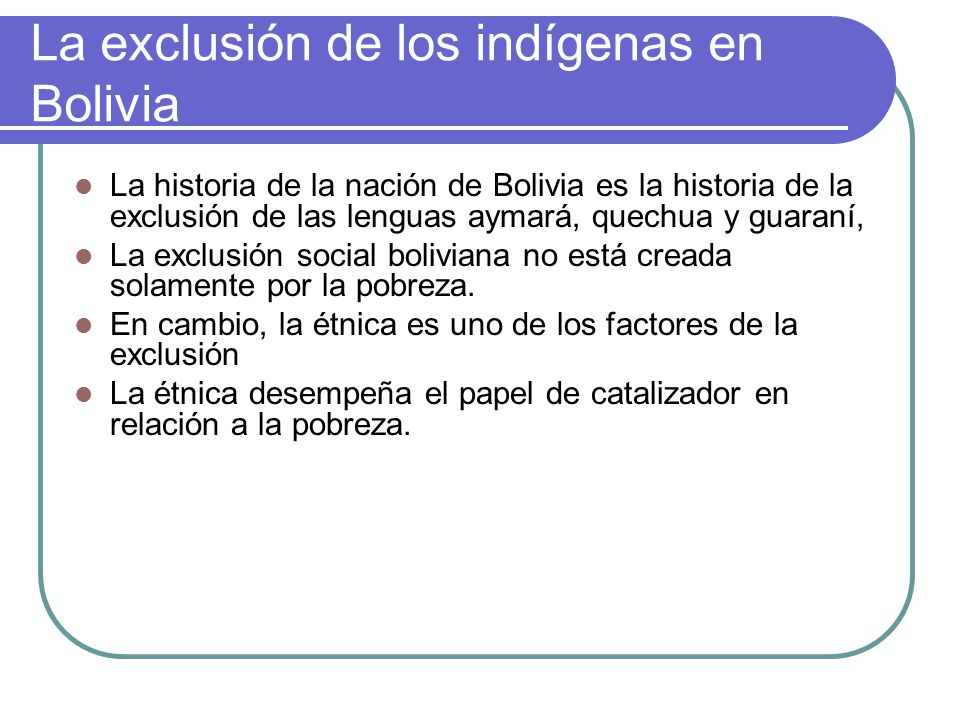 La exclusión de los indígenas en Bolivia

- La historia de la nación de Bolivia es la historia de la exclusión de las lenguas aymará, quechua y guaraní,
- La exclusión social boliviana no está creada solamente por la pobreza.
- En cambio, la étnica es uno de los factores de la exclusión
- La étnica desempeña el papel de catalizador en relación a la pobreza.